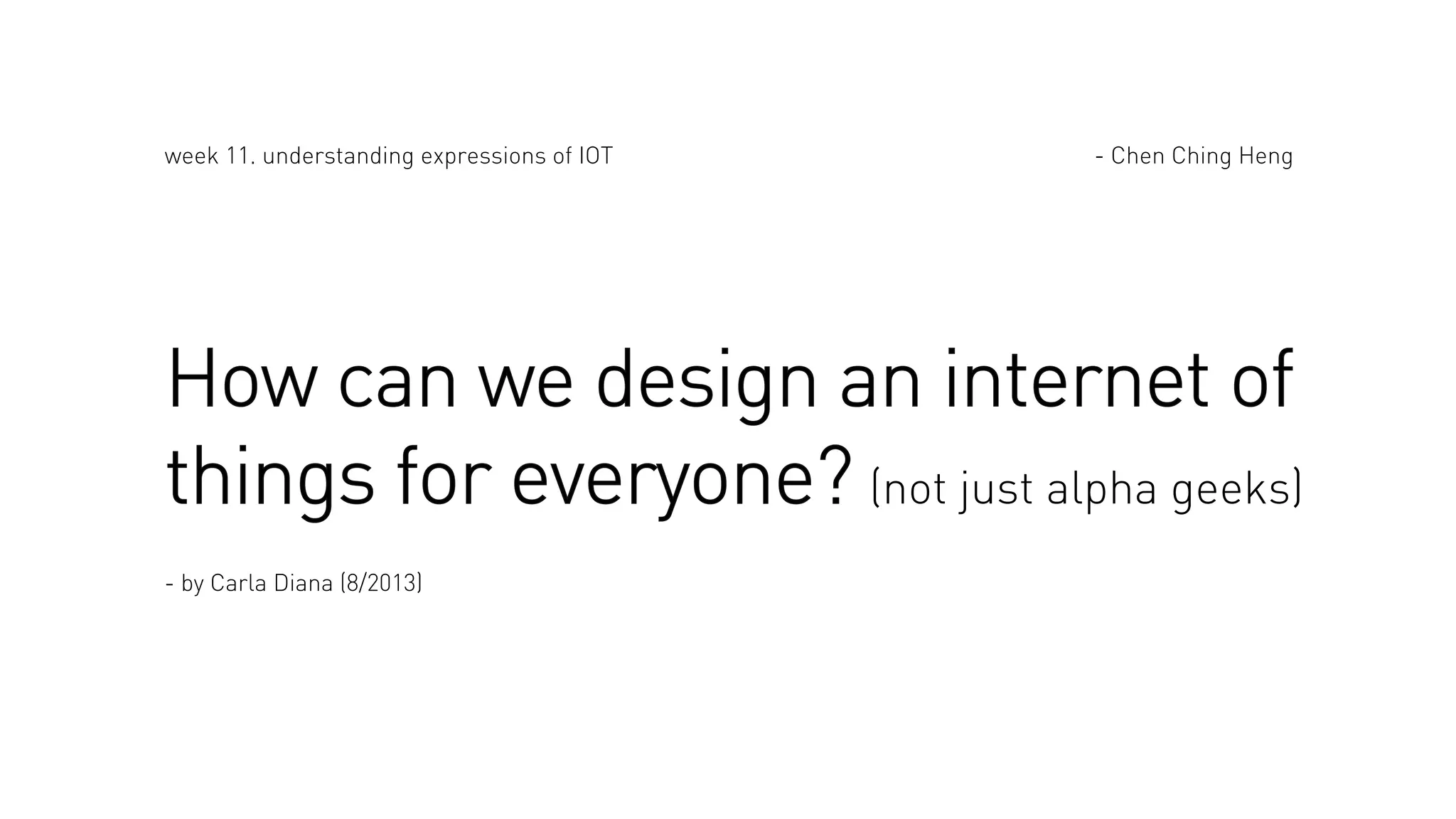 week 11. understanding expressions of IOT

- Chen Ching Heng

How can we design an internet of things for everyone? (not just alpha geeks)

- by Carla Diana (8/2013)